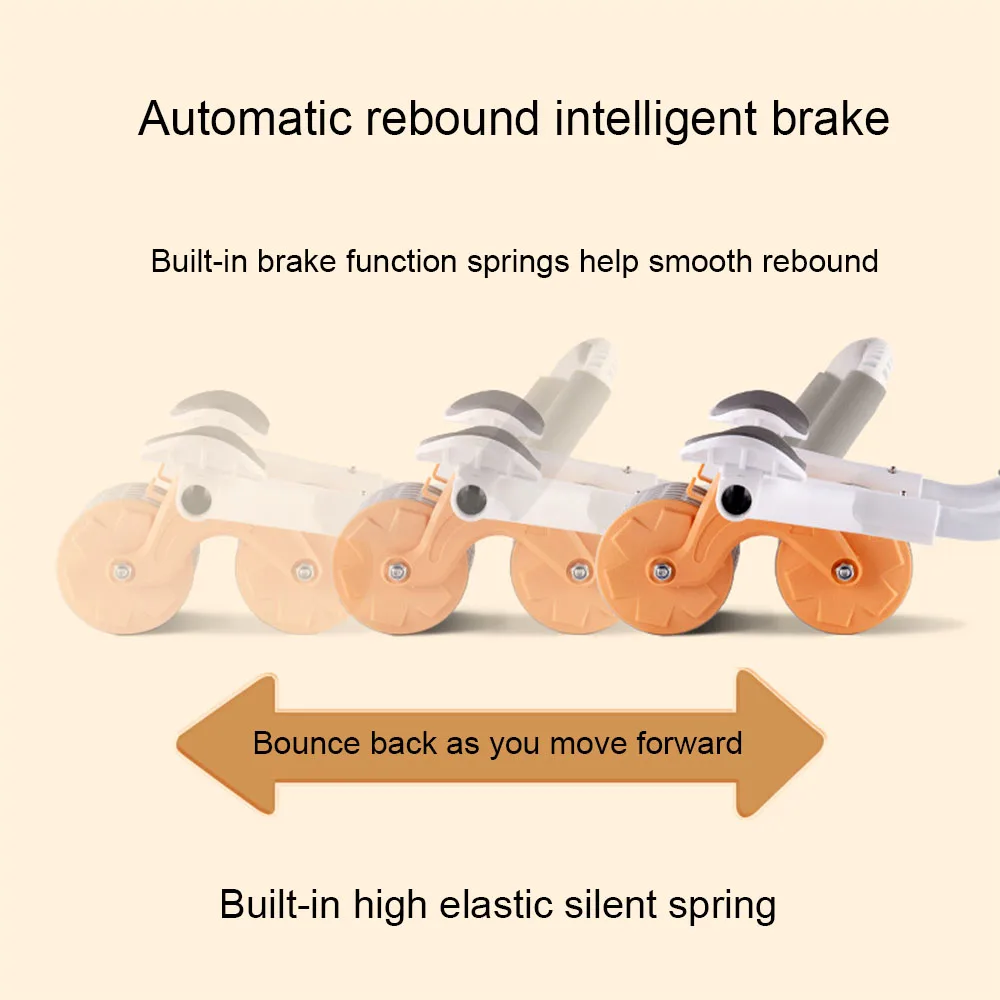 Automatic rebound intelligent brake

Built-in brake function springs help smooth rebound

Bounce back as you move forward

Built-in high elastic silent spring